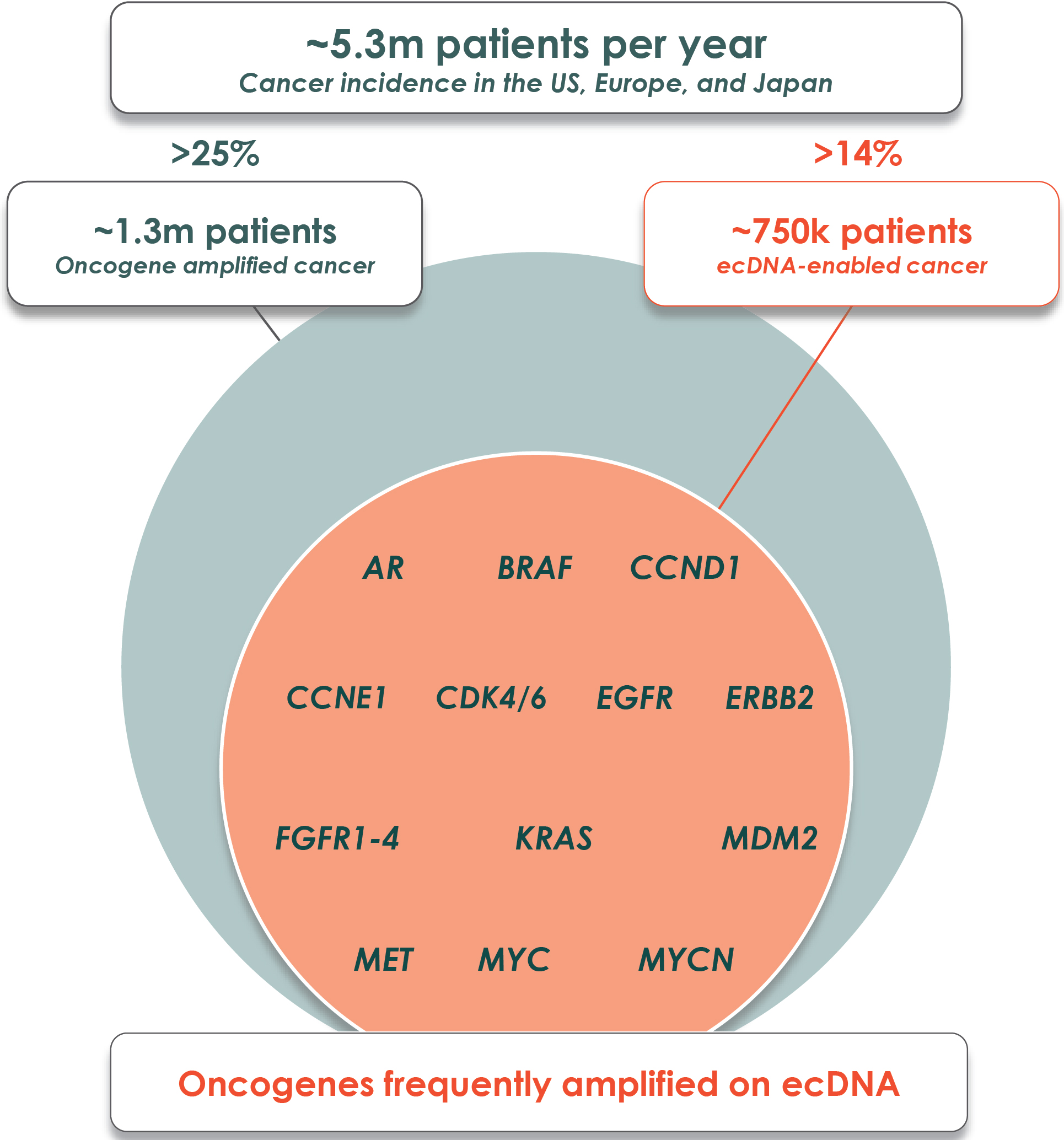 ~5.3m patients per year
Cancer incidence in the US, Europe, and Japan

>25%

~1.3m patients
Oncogene amplified cancer

>14%

~750k patients
ecDNA-enabled cancer

AR BRAF CCND1

CCNE1 CDK4/6 EGFR ERBB2

FGFR1-4 KRAS MDM2

MET MYC MYCN

Oncogenes frequently amplified on ecDNA